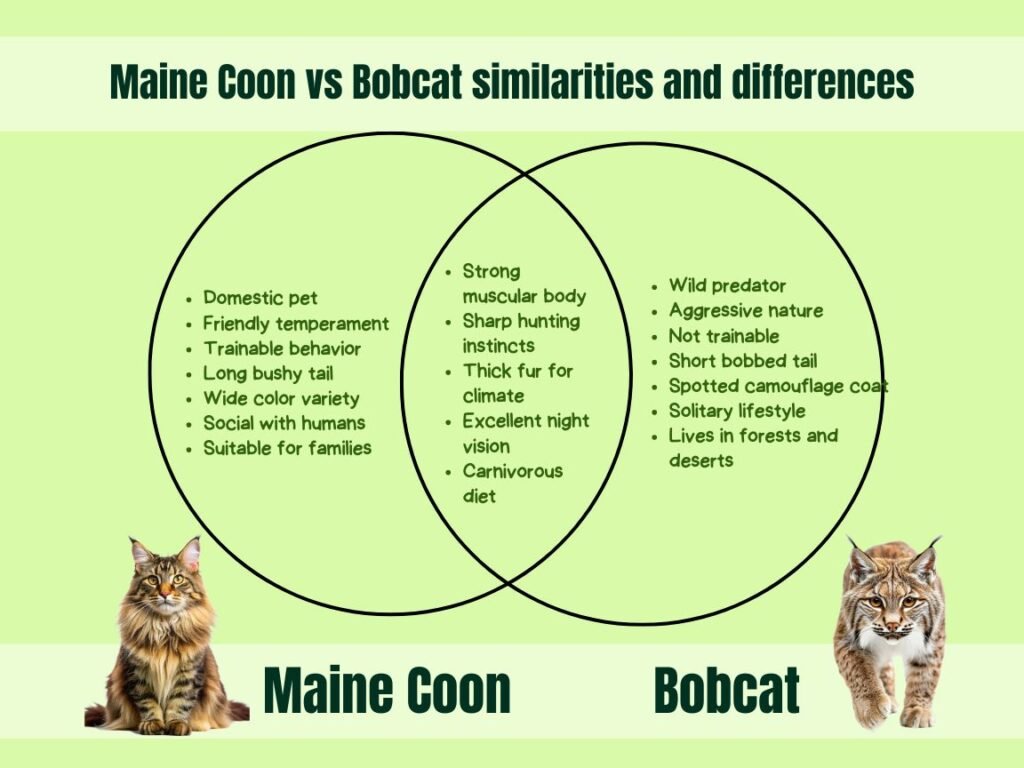 Maine Coon vs Bobcat similarities and differences

- Domestic pet
- Friendly temperament
- Trainable behavior
- Long bushy tail
- Wide color variety
- Social with humans
- Suitable for families

- Strong muscular body
- Sharp hunting instincts
- Thick fur for climate
- Excellent night vision
- Carnivorous diet

- Wild predator
- Aggressive nature
- Not trainable
- Short bobbed tail
- Spotted camouflage coat
- Solitary lifestyle
- Lives in forests and deserts

Maine Coon

Bobcat